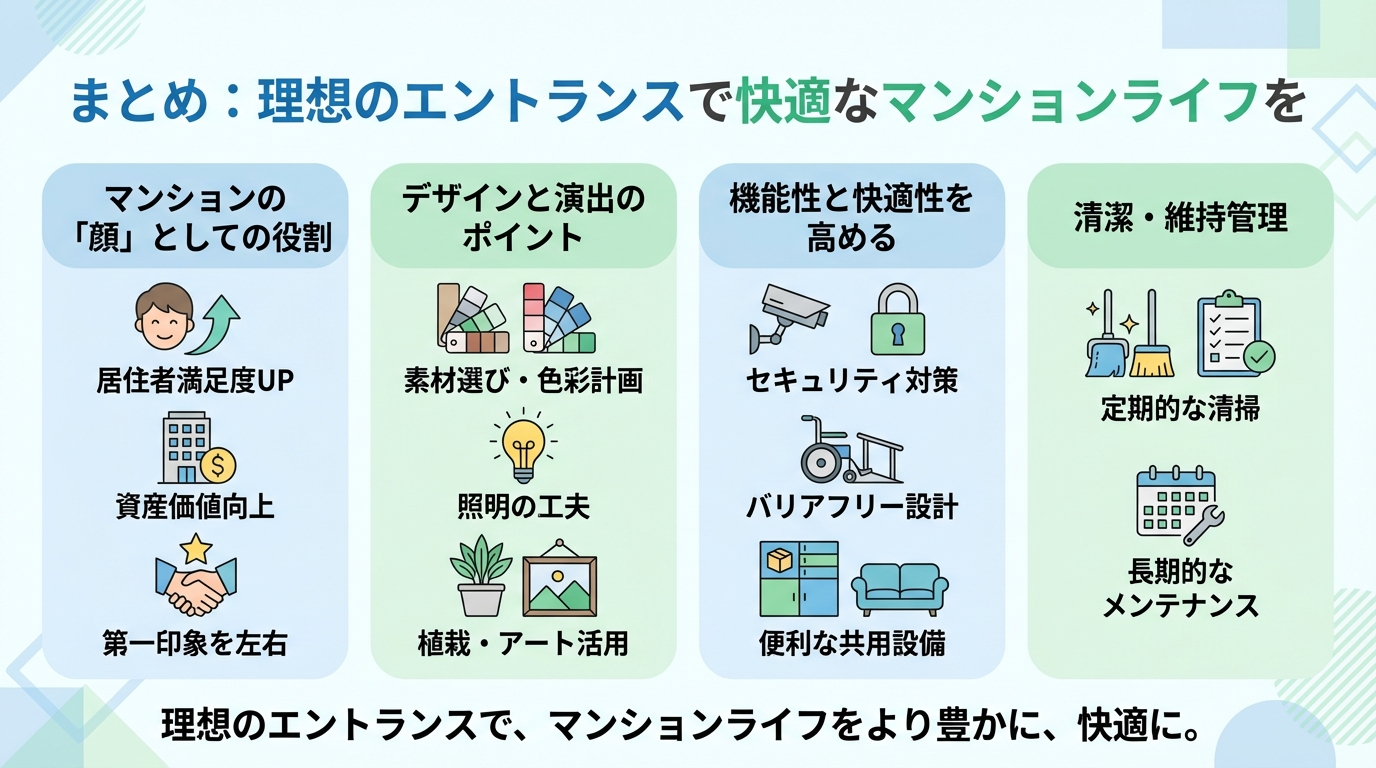 まとめ：理想のエントランスで快適なマンションライフを

マンションの「顔」としての役割

居住者満足度UP

資産価値向上

第一印象を左右

デザインと演出のポイント

素材選び・色彩計画

照明の工夫

植栽・アート活用

機能性と快適性を高める

セキュリティ対策

バリアフリー設計

便利な共用設備

清潔・維持管理

定期的な清掃

長期的なメンテナンス

理想のエントランスで、マンションライフをより豊かに、快適に。